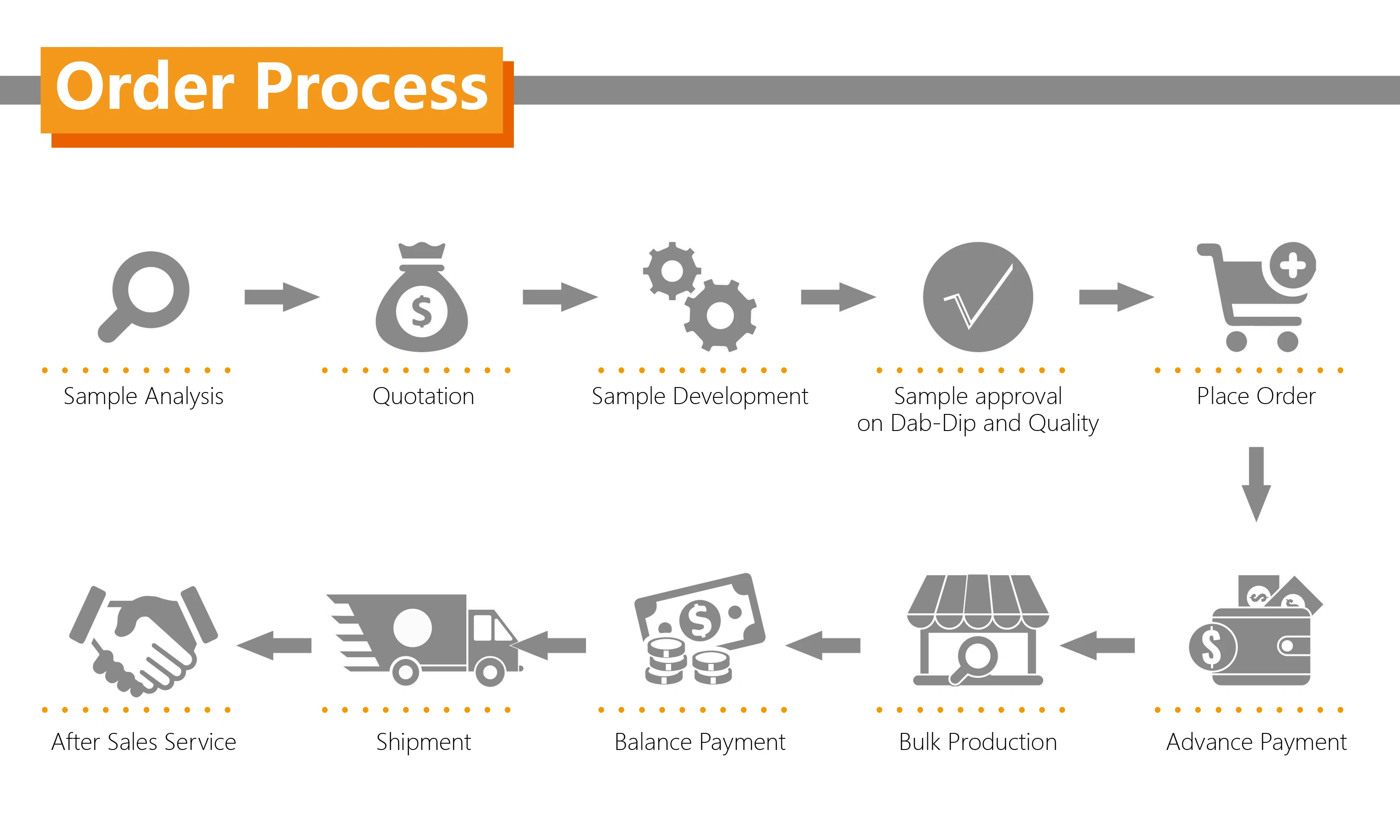 Order Process

Sample Analysis

Quotation

Sample Development

Sample approval on Dab-Dip and Quality

Place Order

Advance Payment

Bulk Production

Balance Payment

Shipment

After Sales Service